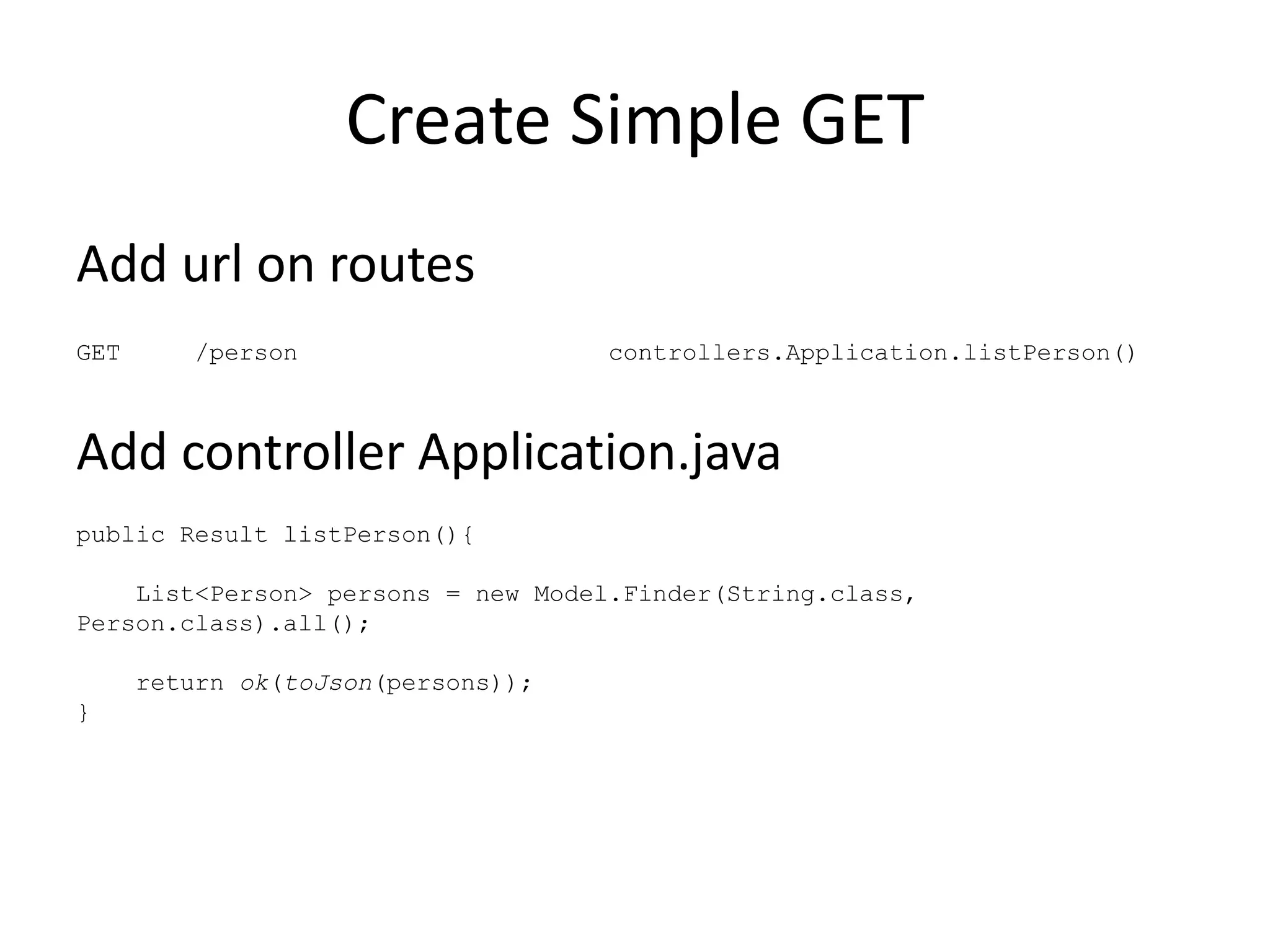 Create Simple GET

Add url on routes

GET /person controllers.Application.listPerson()

Add controller Application.java

public Result listPerson(){

    List<Person> persons = new Model.Finder(String.class, Person.class).all();

    return ok(toJson(persons));
}